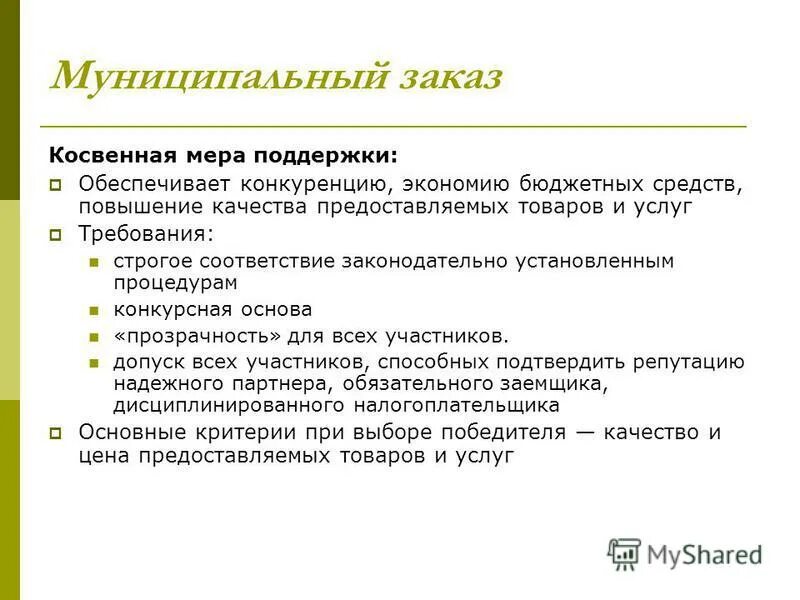 Муниципальный заказ

Косвенная мера поддержки:

Обеспечивает конкуренцию, экономию бюджетных средств, повышение качества предоставляемых товаров и услуг

Требования:

строгое соответствие законодательно установленным процедурам

конкурсная основа

«прозрачность» для всех участников.

допуск всех участников, способных подтвердить репутацию надежного партнера, обязательного заемщика, дисциплинированного налогоплательщика

Основные критерии при выборе победителя — качество и цена предоставляемых товаров и услуг

MyShared